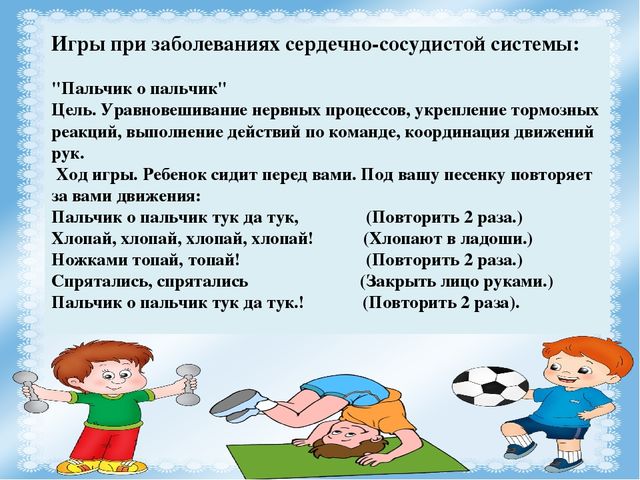 Игры при заболеваниях сердечно-сосудистой системы:

"Пальчик о пальчик"
Цель. Уравновешивание нервных процессов, укрепление тормозных реакций, выполнение действий по команде, координация движений рук.
Ход игры. Ребенок сидит перед вами. Под вашу песенку повторяет за вами движения:
Пальчик о пальчик тук да тук, (Повторить 2 раза.)
Хлопай, хлопай, хлопай, хлопай! (Хлопают в ладоши.)
Ножками топай, топай! (Повторить 2 раза.)
Спрятались, спрятались (Закрыть лицо руками.)
Пальчик о пальчик тук да тук.! (Повторить 2 раза).